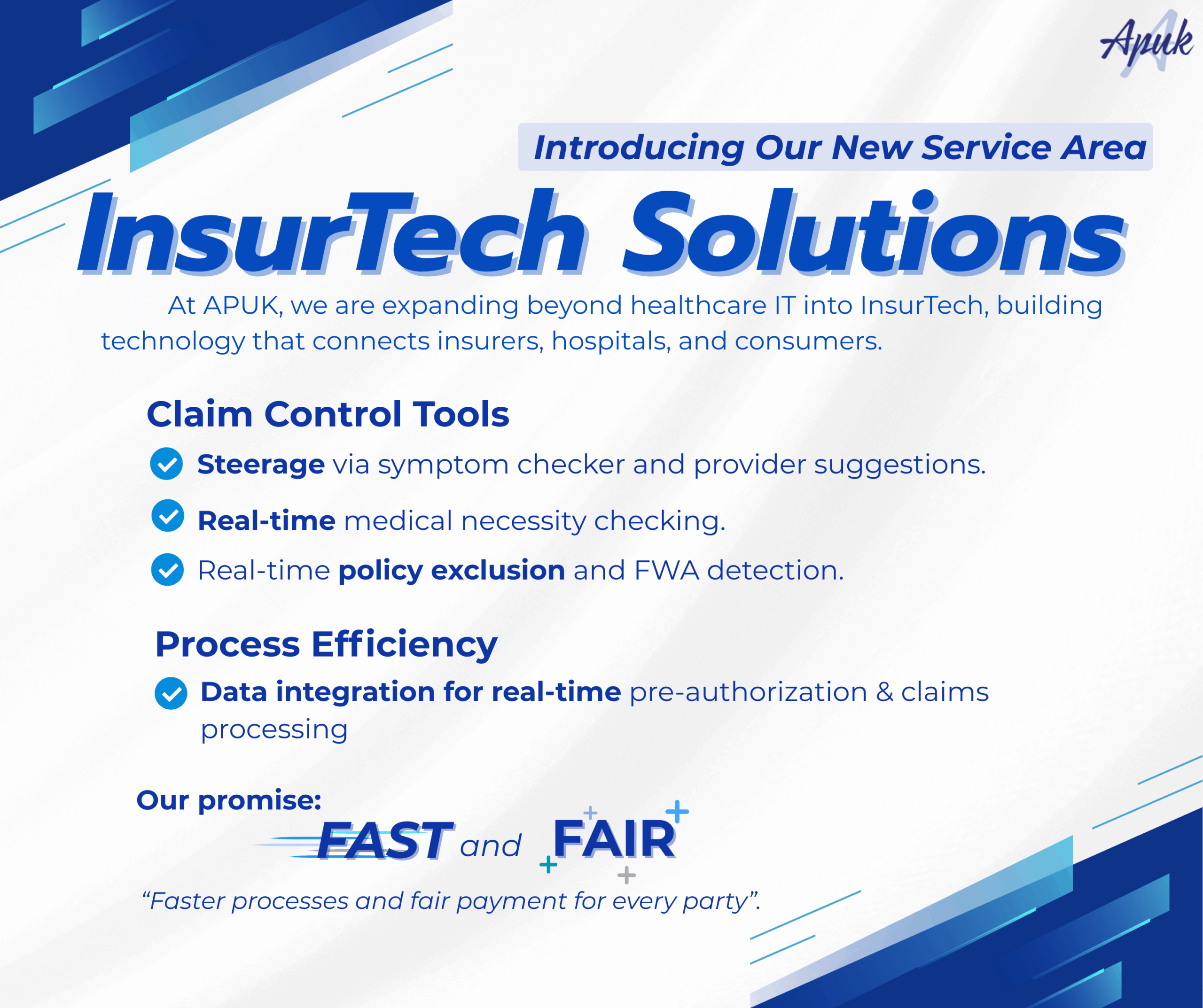 Apuk

Introducing Our New Service Area

InsurTech Solutions

At APUK, we are expanding beyond healthcare IT into InsurTech, building technology that connects insurers, hospitals, and consumers.

Claim Control Tools

Steerage via symptom checker and provider suggestions.

Real-time medical necessity checking.

Real-time policy exclusion and FWA detection.

Process Efficiency

Data integration for real-time pre-authorization & claims processing

Our promise:

FAST and FAIR

“Faster processes and fair payment for every party”.